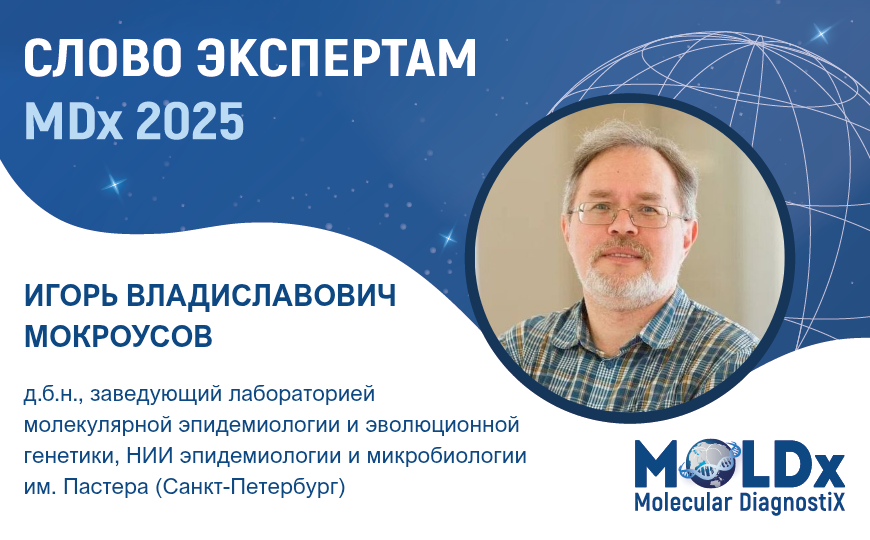 СЛОВО ЭКСПЕРТАМ
MDx 2025

ИГОРЬ ВЛАДИСЛАВОВИЧ МОКРОУСОВ

д.б.н., заведующий лабораторией молекулярной эпидемиологии и эволюционной генетики, НИИ эпидемиологии и микробиологии им. Пастера (Санкт-Петербург)

MOLDx
Molecular DiagnostiX